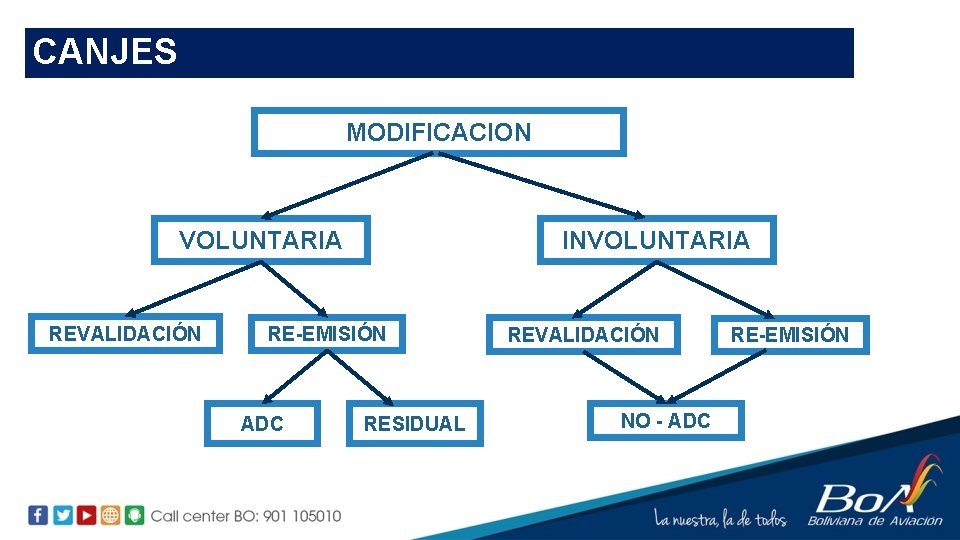 CANJES

MODIFICACION

VOLUNTARIA

INVOLUNTARIA

REVALIDACIÓN

RE-EMISIÓN

REVALIDACIÓN

RE-EMISIÓN

ADC

RESIDUAL

NO - ADC

Call center BO: 901 105010

La nuestra, la de todos

BoA
Boliviana de Aviación